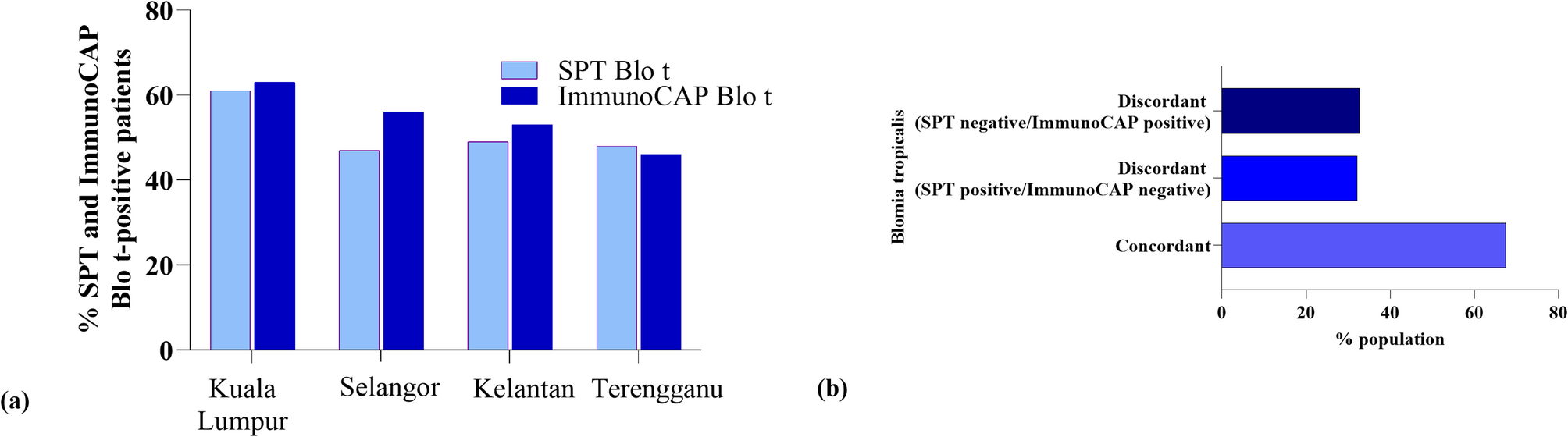 % SPT and ImmunoCAP Blo t-positive patients

80
60
40
20
0

SPT Blo t
ImmunoCAP Blo t

Kuala Lumpur
Selangor
Kelantan
Terengganu

(a)

Blomia tropicalis

Discordant (SPT negative/ImmunoCAP positive)
Discordant (SPT positive/ImmunoCAP negative)
Concordant

0
20
40
60
80
% population

(b)